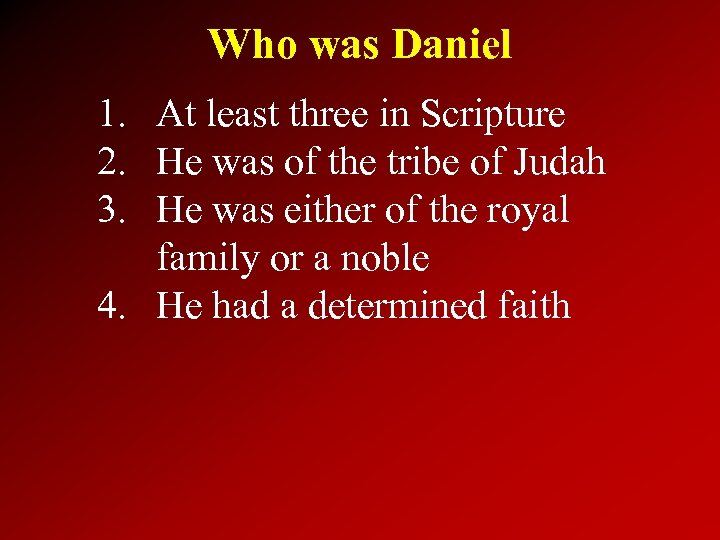 Who was Daniel

1. At least three in Scripture
2. He was of the tribe of Judah
3. He was either of the royal family or a noble
4. He had a determined faith